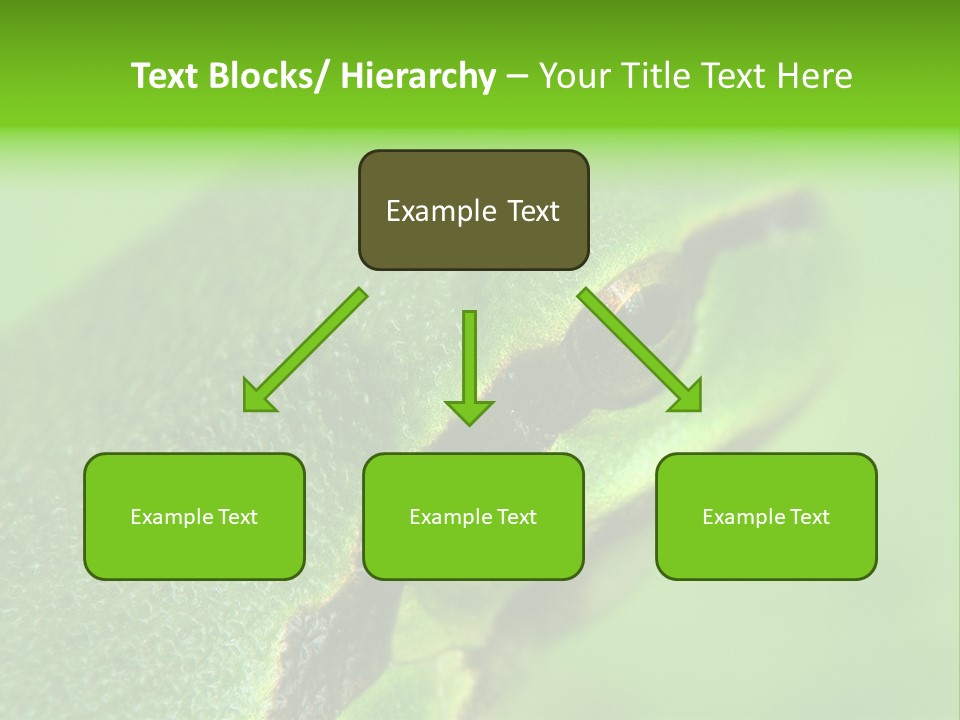 Text Blocks/ Hierarchy – Your Title Text Here

Example Text

Example Text

Example Text

Example Text